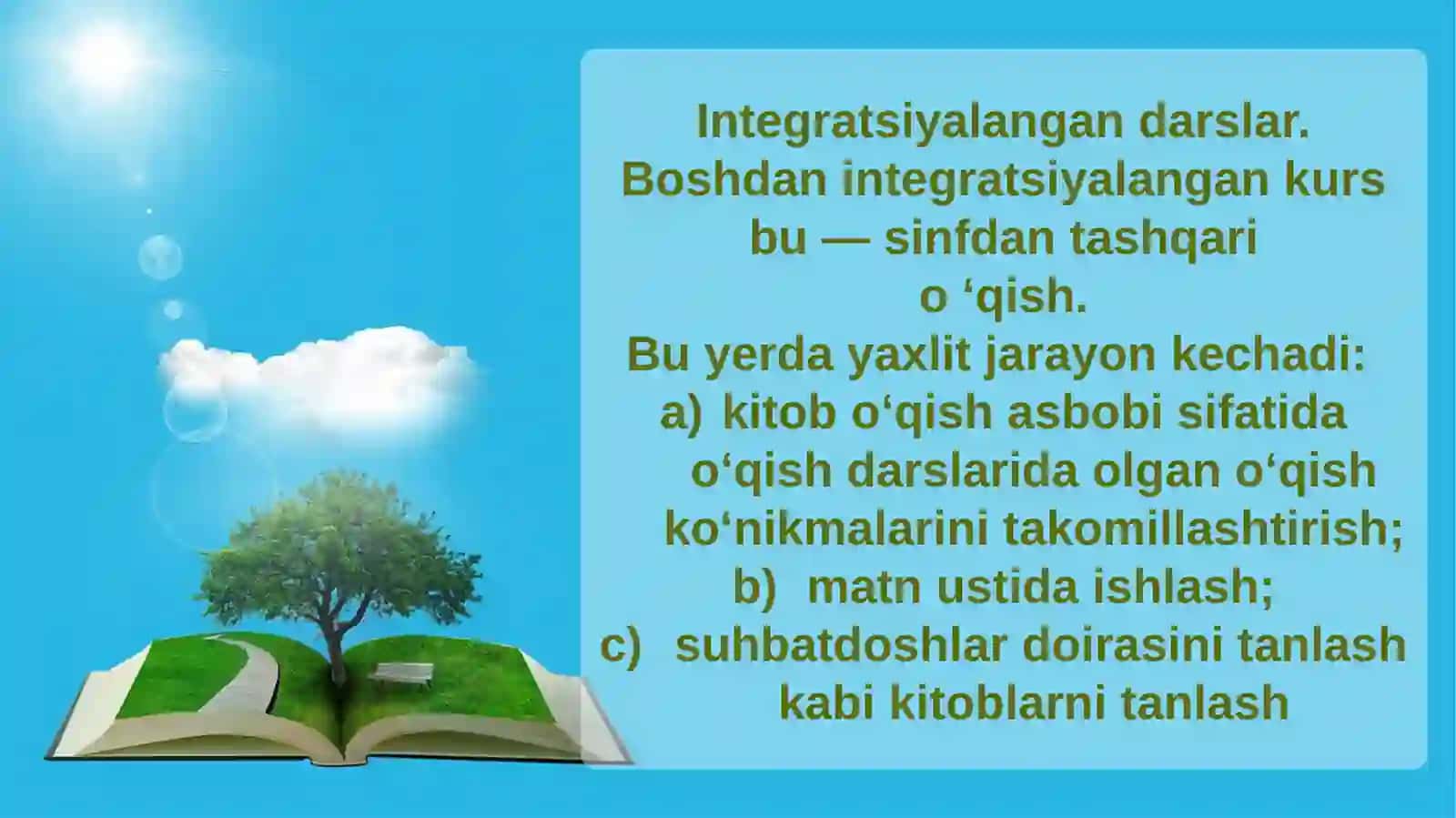 Integratsiyalangan darslar. Boshdan integratsiyalangan kurs bu — sinfdan tashqari o ‘qish.

Bu yerda yaxlit jarayon kechadi:
a) kitob o‘qish asbobi sifatida o‘qish darslarida olgan o‘qish ko‘nikmalarini takomillashtirish;
b) matn ustida ishlash;
c) suhbatdoshlar doirasini tanlash kabi kitoblarni tanlash